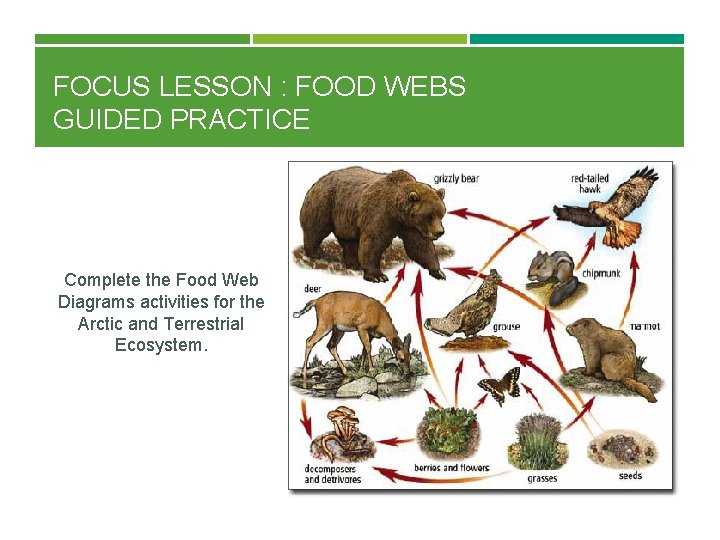 FOCUS LESSON : FOOD WEBS
GUIDED PRACTICE

Complete the Food Web Diagrams activities for the Arctic and Terrestrial Ecosystem.

grizzly bear
red-tailed hawk
chipmunk
deer
grouse
marmot
decomposers and detrivores
berries and flowers
grasses
seeds